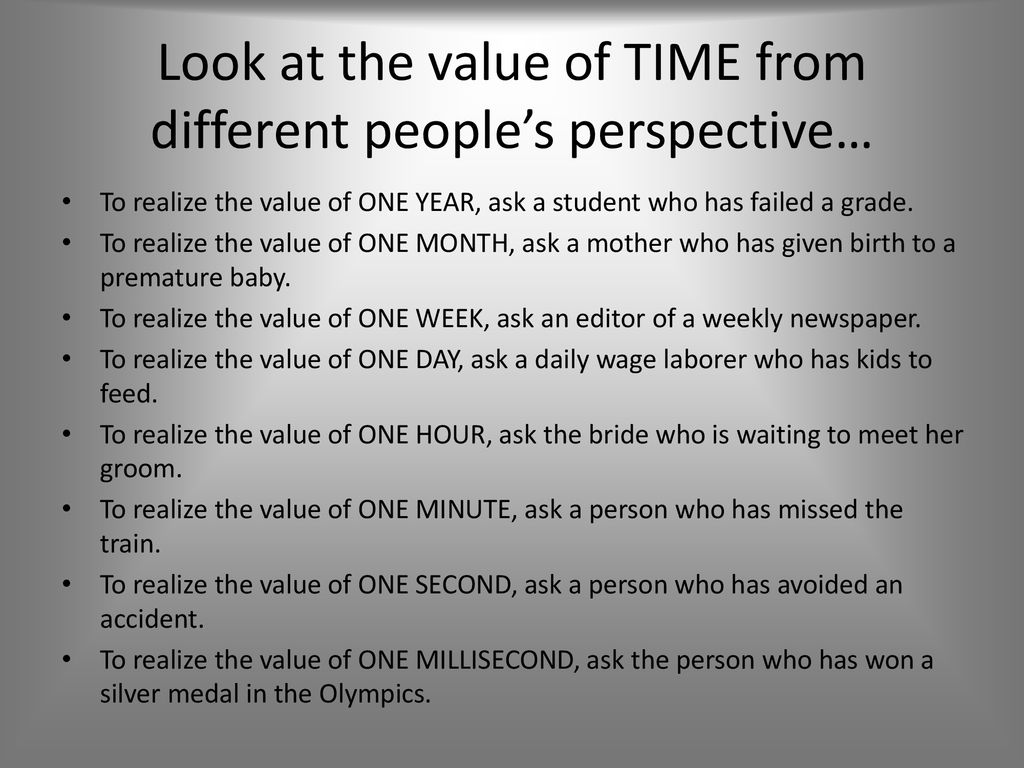 Look at the value of TIME from different people's perspective…

• To realize the value of ONE YEAR, ask a student who has failed a grade.
• To realize the value of ONE MONTH, ask a mother who has given birth to a premature baby.
• To realize the value of ONE WEEK, ask an editor of a weekly newspaper.
• To realize the value of ONE DAY, ask a daily wage laborer who has kids to feed.
• To realize the value of ONE HOUR, ask the bride who is waiting to meet her groom.
• To realize the value of ONE MINUTE, ask a person who has missed the train.
• To realize the value of ONE SECOND, ask a person who has avoided an accident.
• To realize the value of ONE MILLISECOND, ask the person who has won a silver medal in the Olympics.